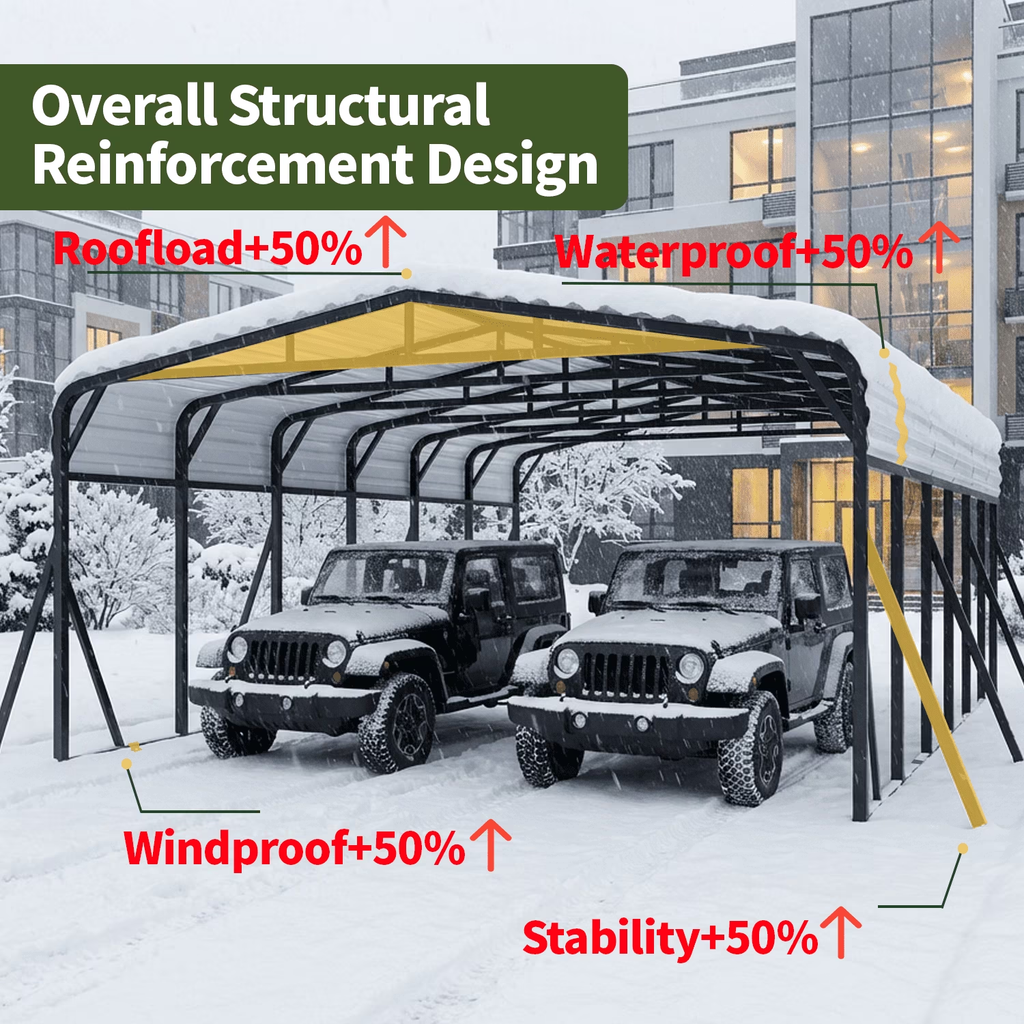 Overall Structural Reinforcement Design

Roofload+50%↑

Waterproof+50%↑

Windproof+50%↑

Stability+50%↑